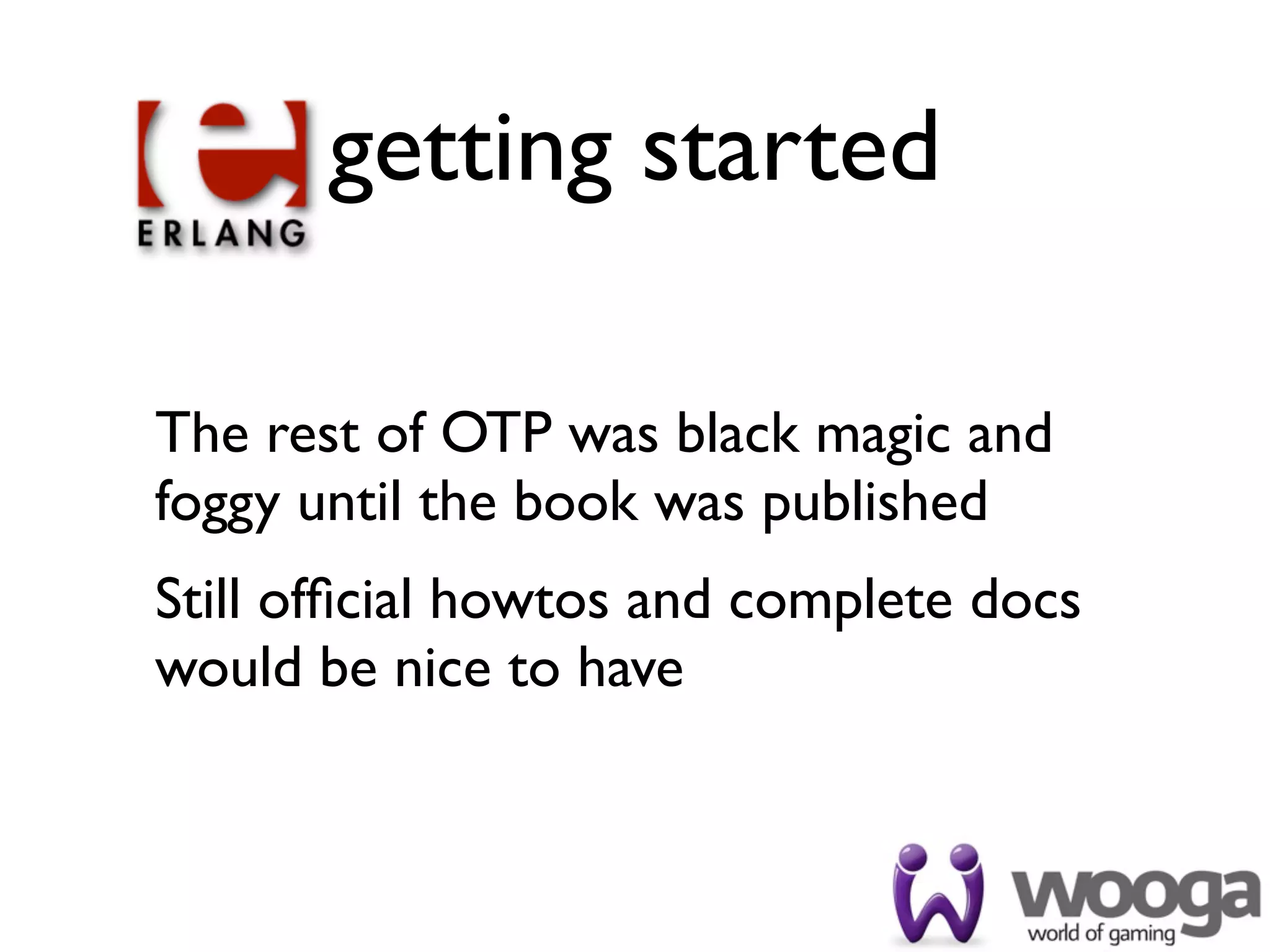 ERLANG getting started

The rest of OTP was black magic and foggy until the book was published

Still official howtos and complete docs would be nice to have

wooga
world of gaming